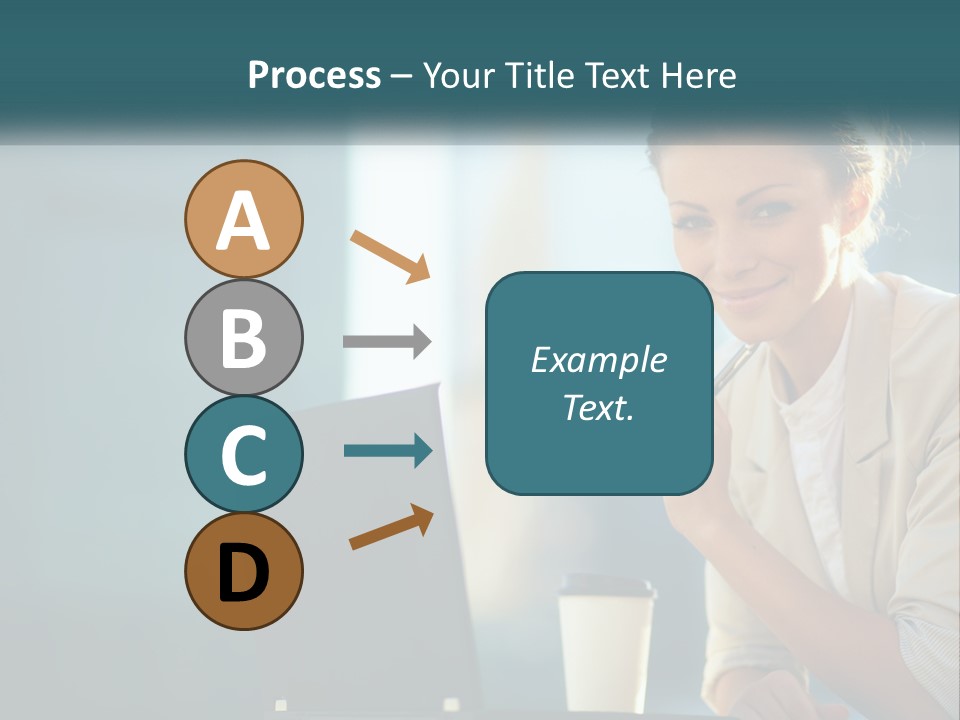 Process – Your Title Text Here

A

B

C

D

Example Text.